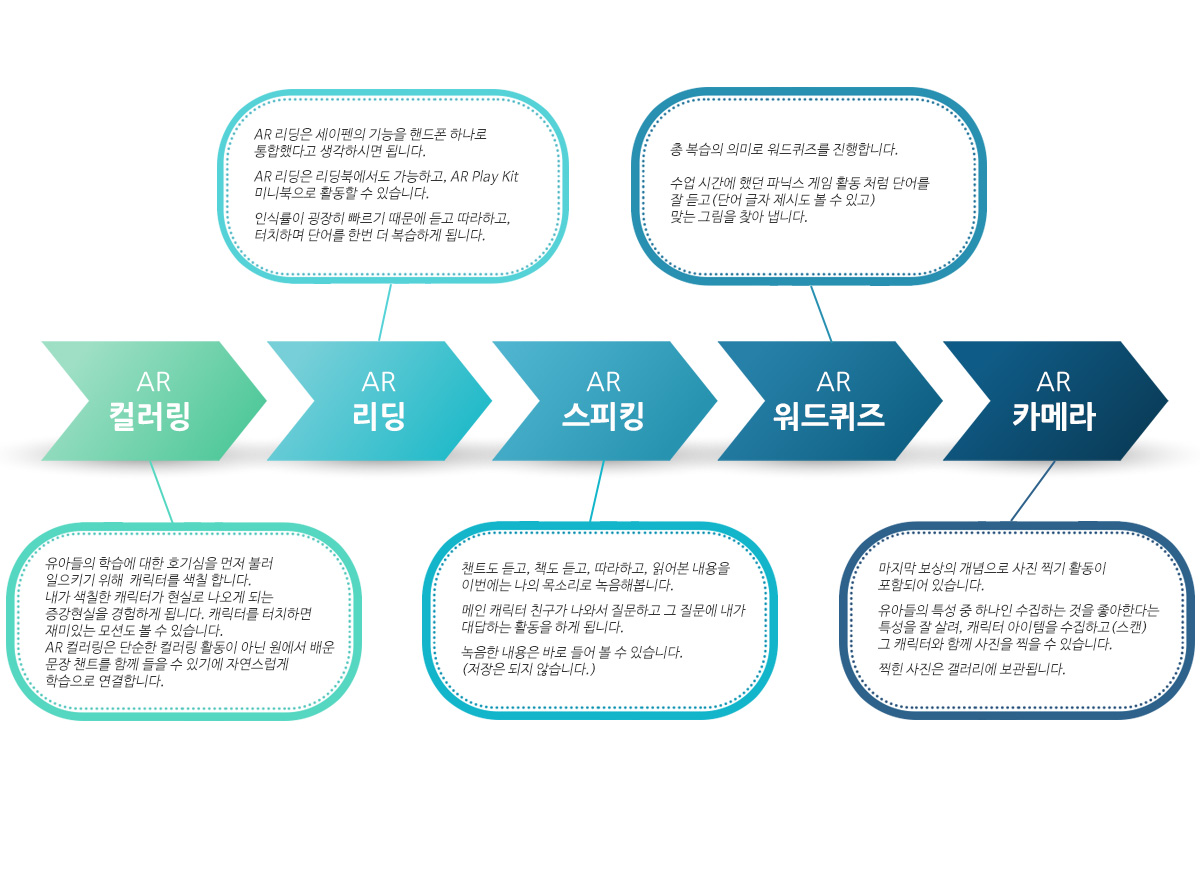 AR 리딩은 세이펜의 기능을 핸드폰 하나로 통합했다고 생각하시면 됩니다.

AR 리딩은 리딩북에서도 가능하고, AR Play Kit 미니북으로 활동할 수 있습니다.

인식률이 굉장히 빠르기 때문에 듣고 따라하고, 터치하며 단어를 한번 더 복습하게 됩니다.

총 복습의 의미로 워드퀴즈를 진행합니다.

수업 시간에 했던 파닉스 게임 활동 처럼 단어를 잘 듣고(단어 글자 제시도 볼 수 있고) 맞는 그림을 찾아 냅니다.

AR
컬러링

AR
리딩

AR
스피킹

AR
워드퀴즈

AR
카메라

유아들의 학습에 대한 호기심을 먼저 불러 일으키기 위해 캐릭터를 색칠 합니다.
내가 색칠한 캐릭터가 현실로 나오게 되는 증강현실을 경험하게 됩니다. 캐릭터를 터치하면 재미있는 모션도 볼 수 있습니다.
AR 컬러링은 단순한 컬러링 활동이 아닌 원에서 배운 문장 챈트를 함께 들을 수 있기에 자연스럽게 학습으로 연결합니다.

챈트도 듣고, 책도 듣고, 따라하고, 읽어본 내용을 이번에는 나의 목소리로 녹음해봅니다.

메인 캐릭터 친구가 나와서 질문하고 그 질문에 내가 대답하는 활동을 하게 됩니다.

녹음한 내용은 바로 들어 볼 수 있습니다.
(저장은 되지 않습니다.)

마지막 보상의 개념으로 사진 찍기 활동이 포함되어 있습니다.

유아들의 특성 중 하나인 수집하는 것을 좋아한다는 특성을 잘 살려, 캐릭터 아이템을 수집하고(스캔) 그 캐릭터와 함께 사진을 찍을 수 있습니다.

찍힌 사진은 갤러리에 보관됩니다.